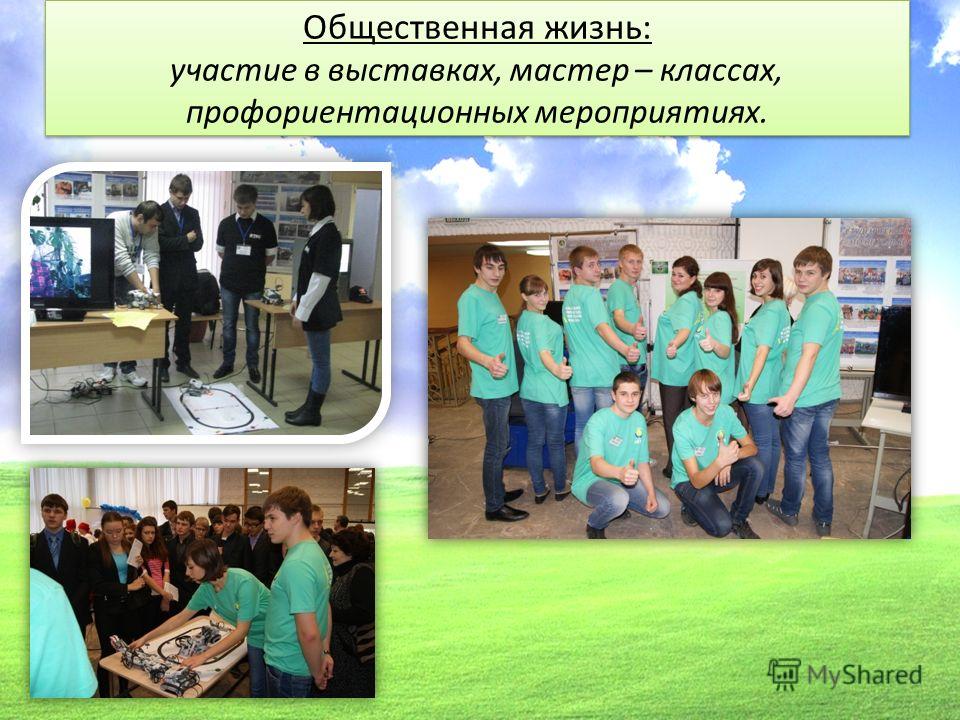 Общественная жизнь:
участие в выставках, мастер – классах, профориентационных мероприятиях.

MyShared